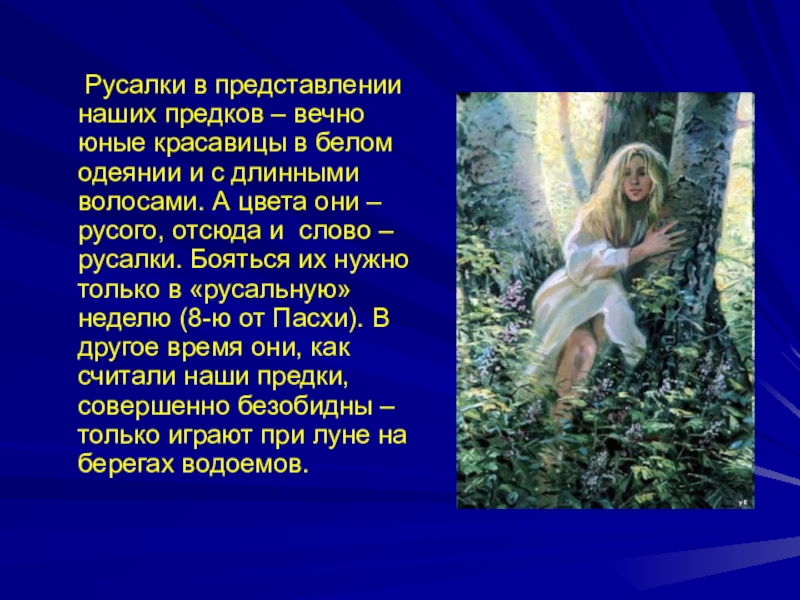 Русалки в представлении наших предков – вечно юные красавицы в белом одеянии и с длинными волосами. А цвета они – русого, отсюда и слово – русалки. Бояться их нужно только в «русальную» неделю (8-ю от Пасхи). В другое время они, как считали наши предки, совершенно безобидны – только играют при луне на берегах водоемов.